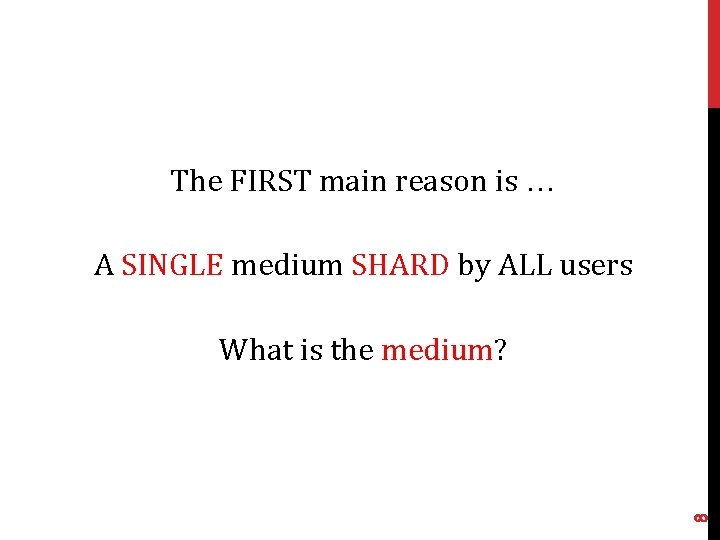 The FIRST main reason is …

A SINGLE medium SHARD by ALL users

What is the medium?

8